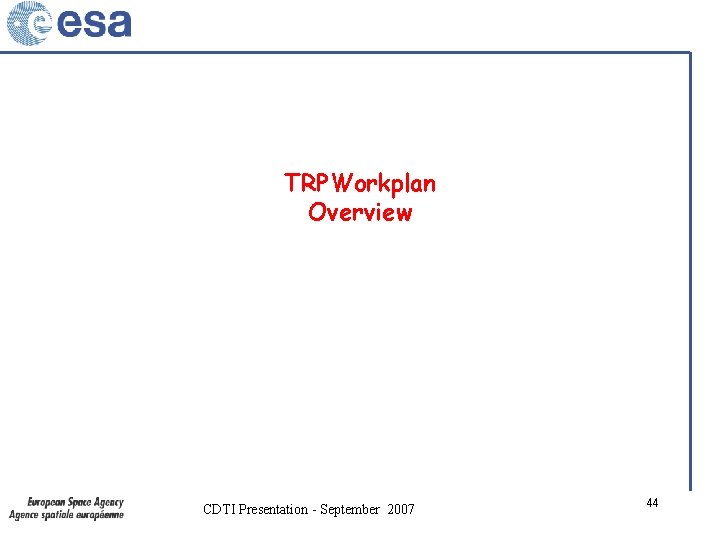 esa

TRP Workplan
Overview

European Space Agency
Agence spatiale européenne

CDTI Presentation - September 2007

44